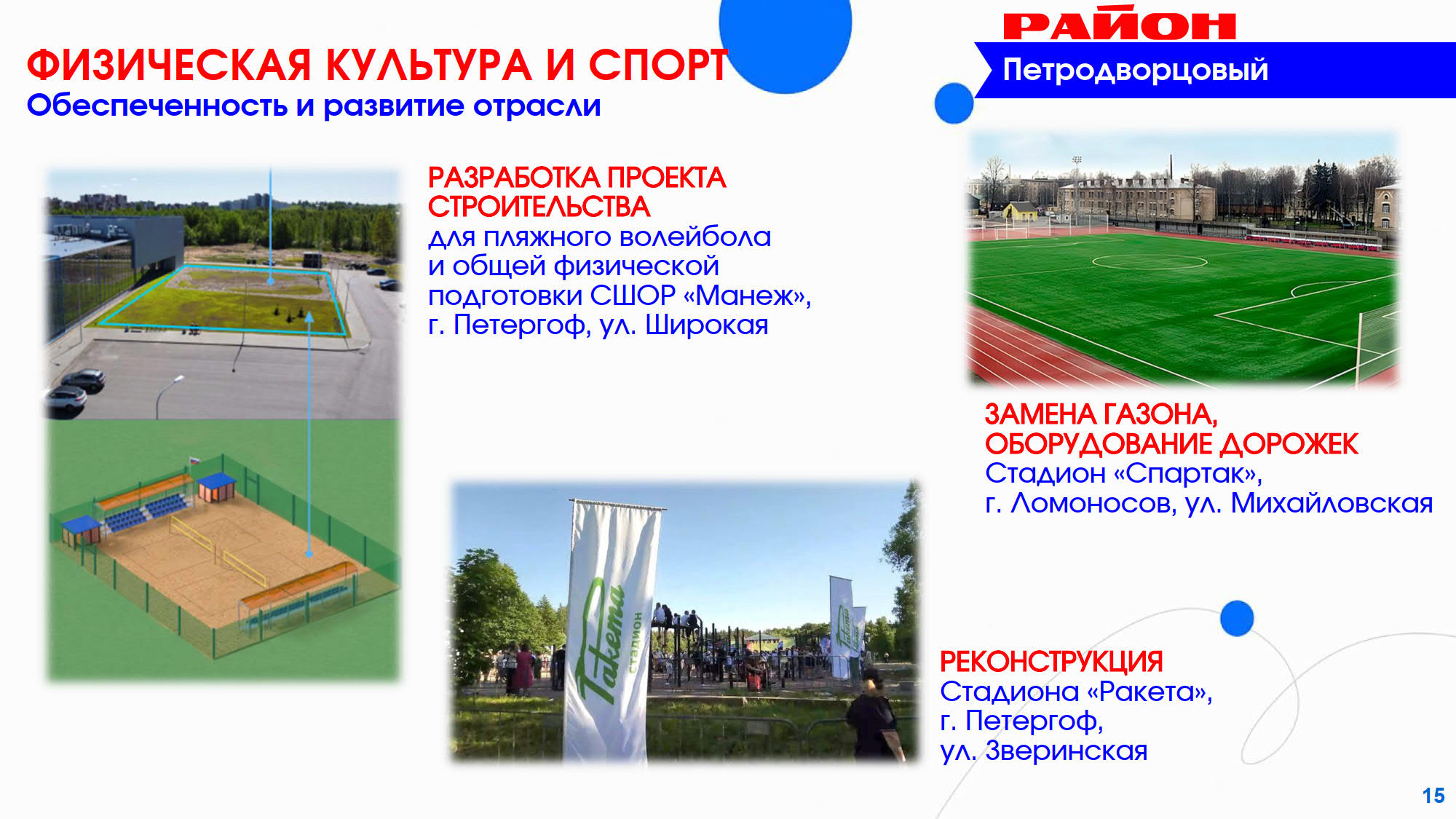 ФИЗИЧЕСКАЯ КУЛЬТУРА И СПОРТ
Обеспеченность и развитие отрасли

РАЙОН
Петродворцовый

РАЗРАБОТКА ПРОЕКТА СТРОИТЕЛЬСТВА
для пляжного волейбола и общей физической подготовки СШОР «Манеж», г. Петергоф, ул. Широкая

ЗАМЕНА ГАЗОНА, ОБОРУДОВАНИЕ ДОРОЖЕК
Стадион «Спартак», г. Ломоносов, ул. Михайловская

Ракета
стадион

РЕКОНСТРУКЦИЯ
Стадиона «Ракета», г. Петергоф, ул. Зверинская

15